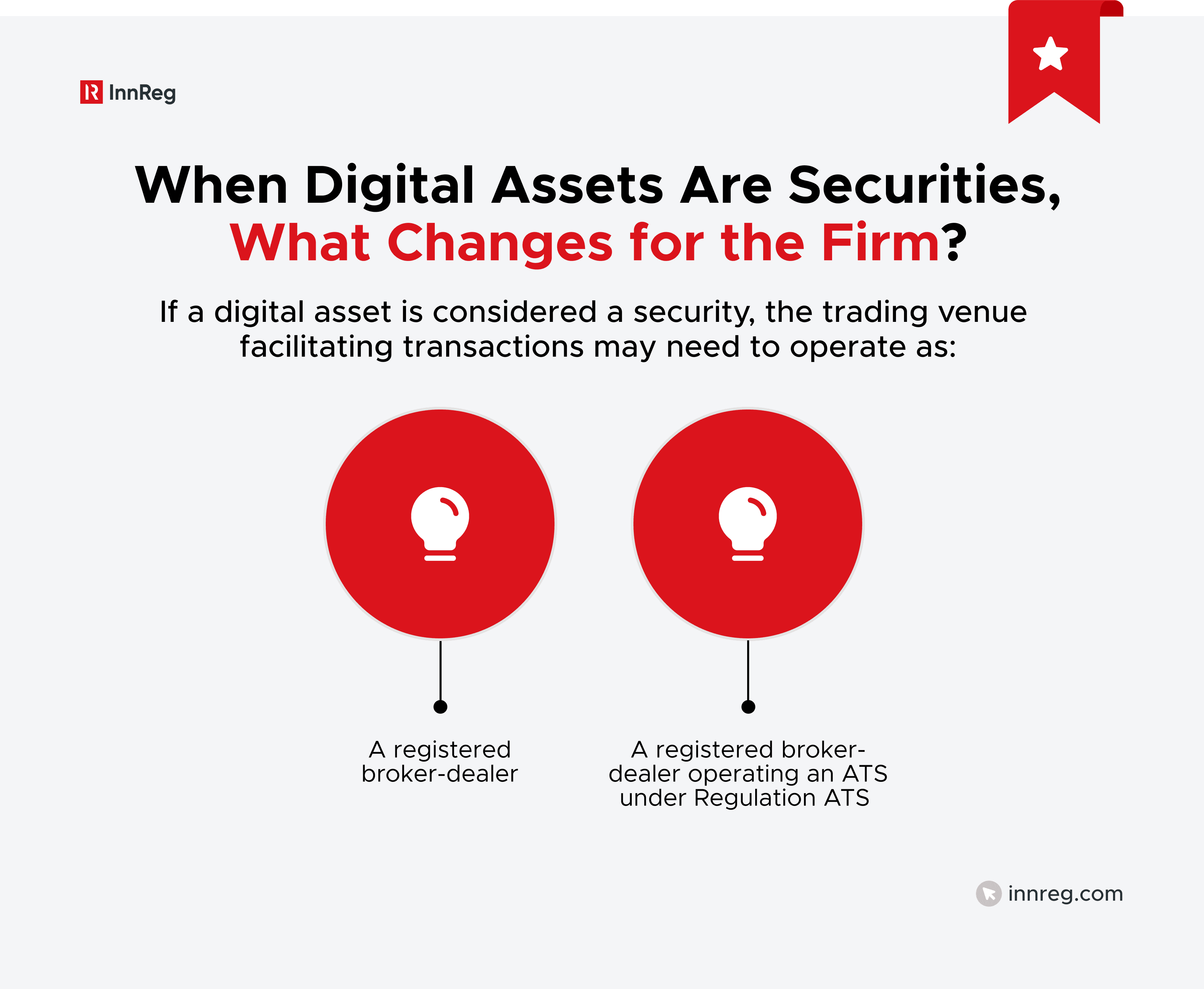 InnReg

When Digital Assets Are Securities, What Changes for the Firm?

If a digital asset is considered a security, the trading venue facilitating transactions may need to operate as:

A registered broker-dealer

A registered broker-dealer operating an ATS under Regulation ATS

innreg.com